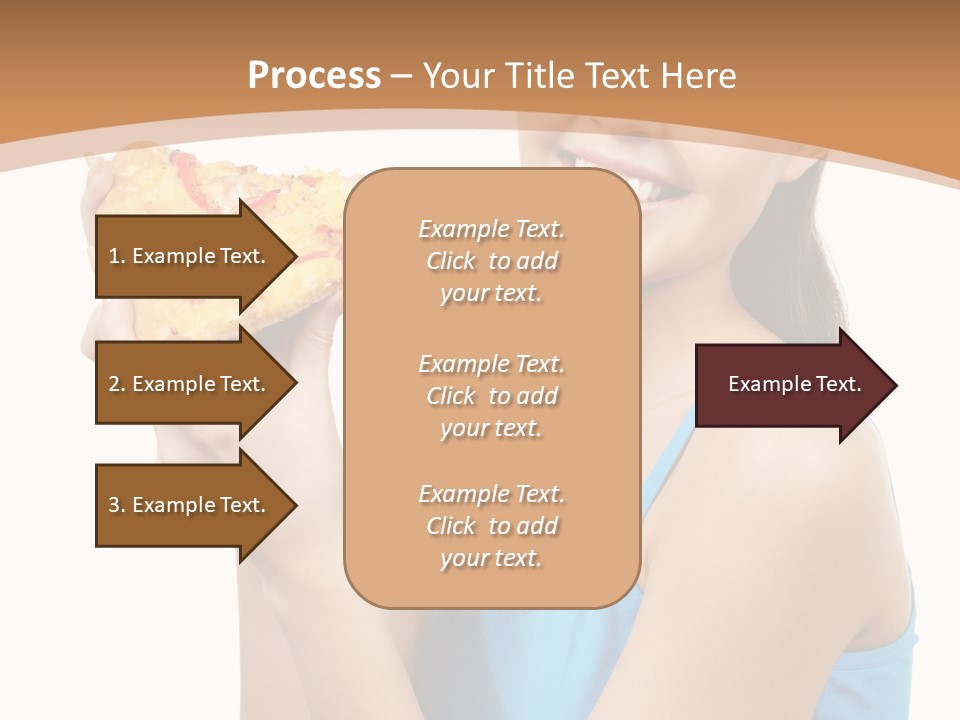 Process – Your Title Text Here

1. Example Text.

2. Example Text.

3. Example Text.

Example Text. Click to add your text.

Example Text. Click to add your text.

Example Text. Click to add your text.

Example Text.